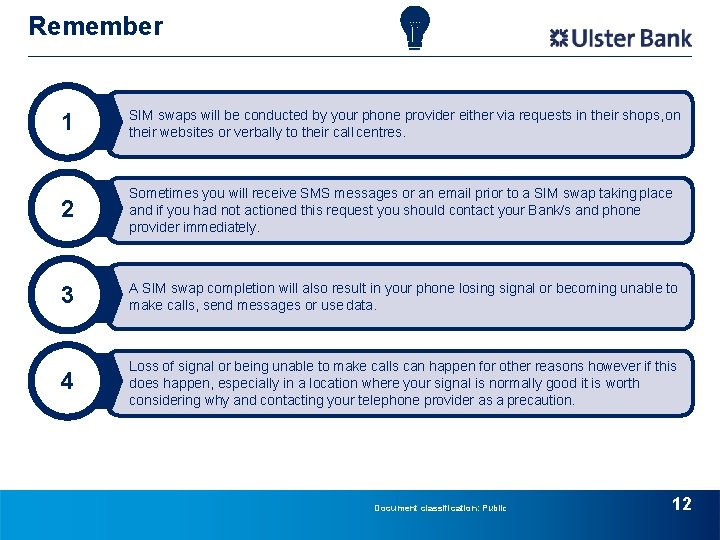 Remember

Ulster Bank

1

SIM swaps will be conducted by your phone provider either via requests in their shops,on their websites or verbally to their call centres.

2

Sometimes you will receive SMS messages or an email prior to a SIM swap taking place and if you had not actioned this request you should contact your Bank/s and phone provider immediately.

3

A SIM swap completion will also result in your phone losing signal or becoming unable to make calls, send messages or use data.

4

Loss of signal or being unable to make calls can happen for other reasons however if this does happen, especially in a location where your signal is normally good it is worth considering why and contacting your telephone provider as a precaution.

Document classification: Public

12